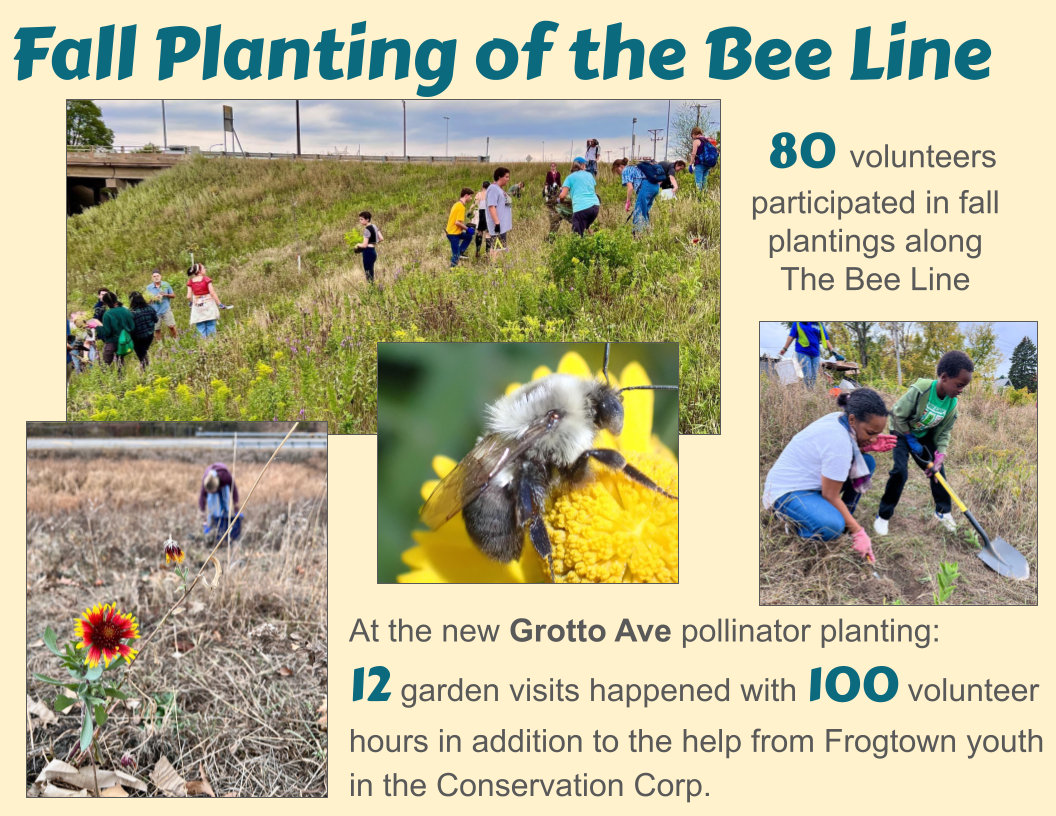 Fall Planting of the Bee Line

80 volunteers participated in fall plantings along The Bee Line

At the new Grotto Ave pollinator planting:

12 garden visits happened with 100 volunteer hours in addition to the help from Frogtown youth in the Conservation Corp.